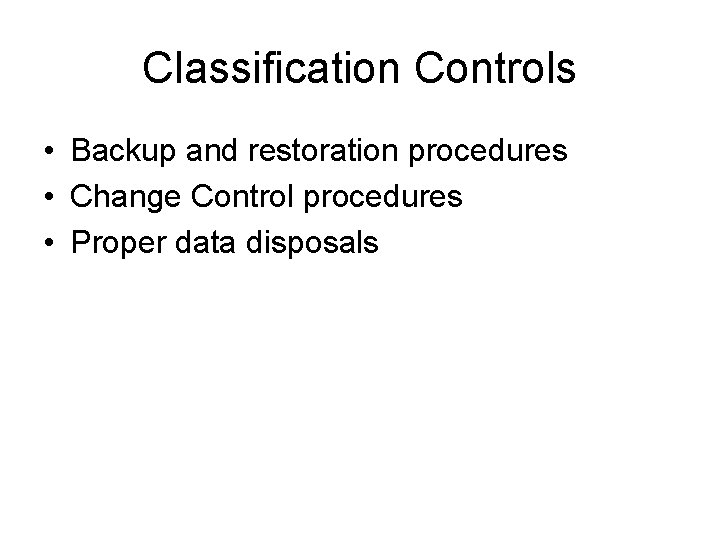 Classification Controls

• Backup and restoration procedures
• Change Control procedures
• Proper data disposals